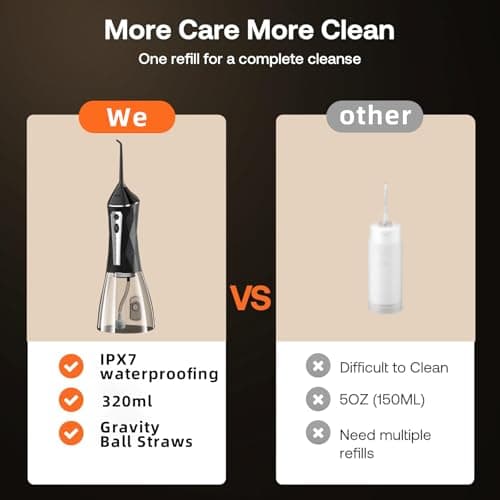 More Care More Clean

One refill for a complete cleanse

We

IPX7 waterproofing

320ml

Gravity Ball Straws

VS

other

Difficult to Clean

5OZ (150ML)

Need multiple refills